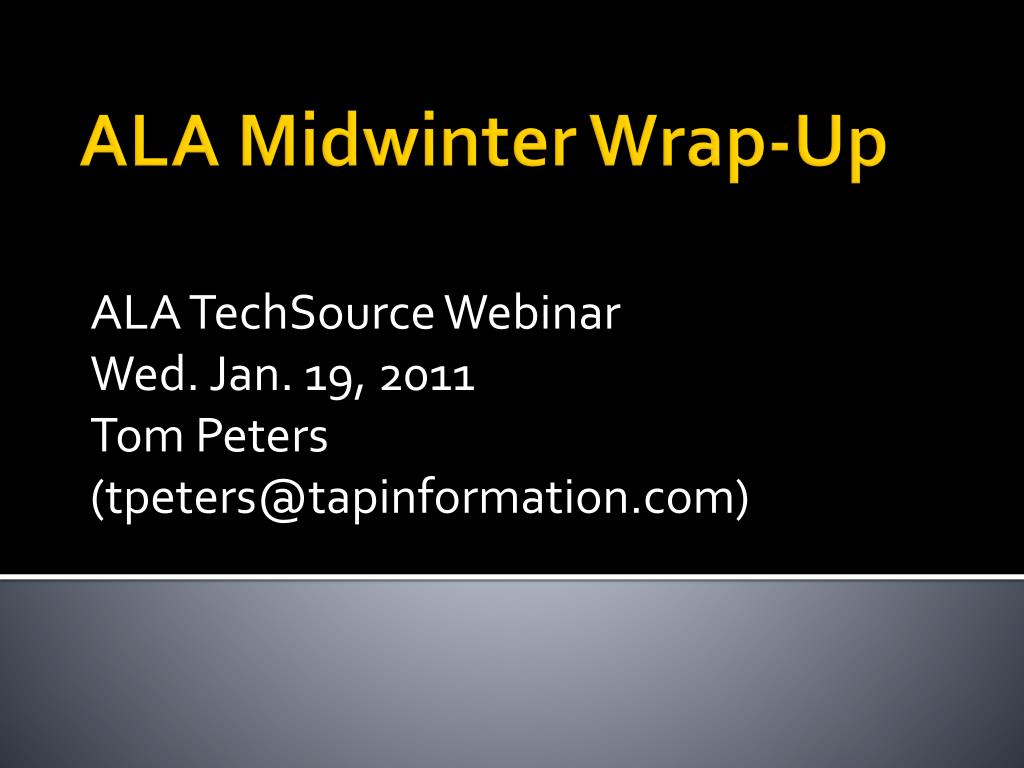 ALA Midwinter Wrap-Up

ALA TechSource Webinar
Wed. Jan. 19, 2011
Tom Peters
(tpeters@tapinformation.com)